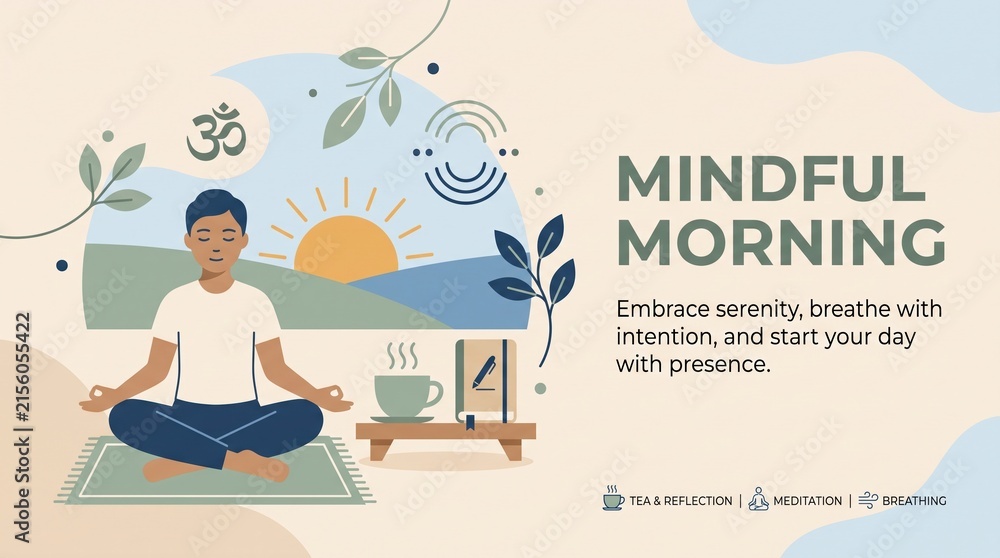 ॐ

MINDFUL MORNING

Embrace serenity, breathe with intention, and start your day with presence.

TEA & REFLECTION | MEDITATION | BREATHING

Adobe Stock | #2156055422